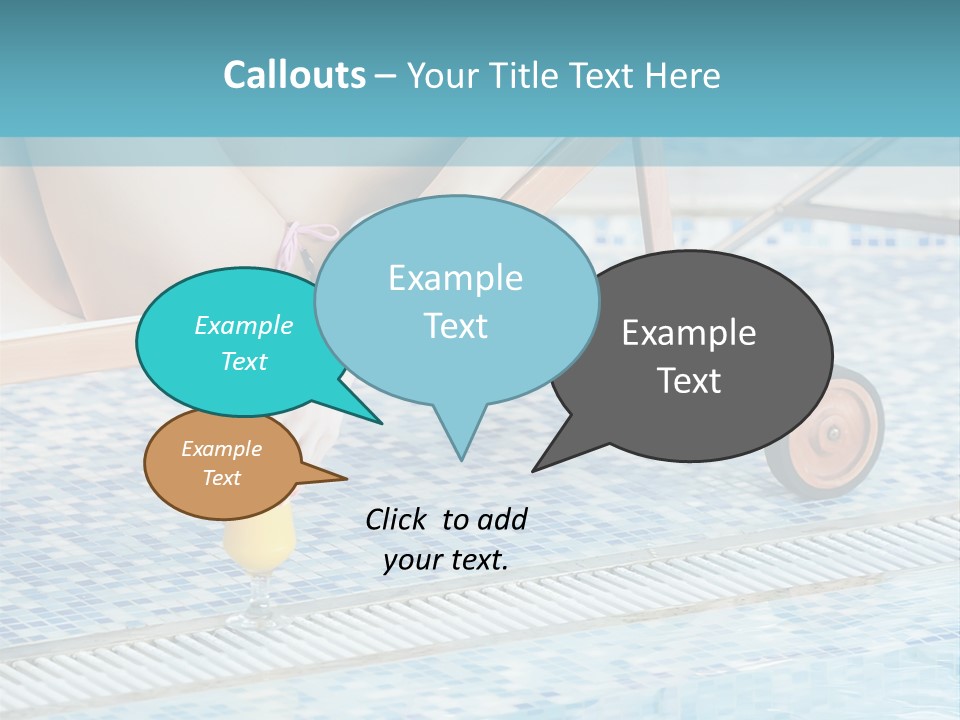 Callouts – Your Title Text Here

Example Text

Example Text

Example Text

Example Text

Click to add your text.